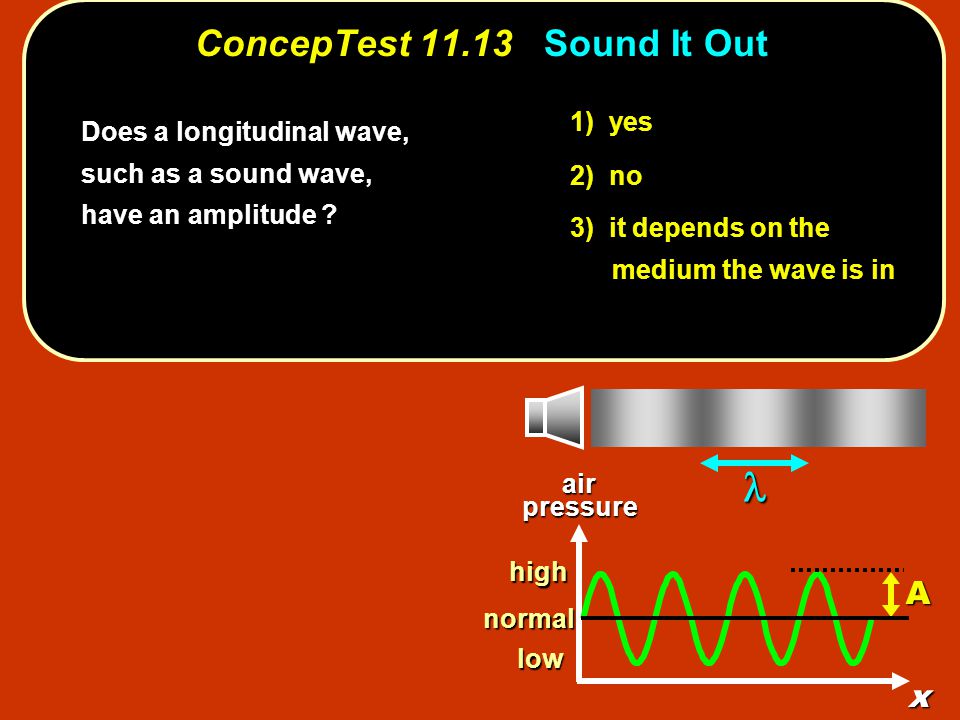 ConcepTest 11.13 Sound It Out

Does a longitudinal wave, such as a sound wave, have an amplitude ?

1) yes

2) no

3) it depends on the medium the wave is in

$\lambda$

air pressure

high

normal

low

A

x